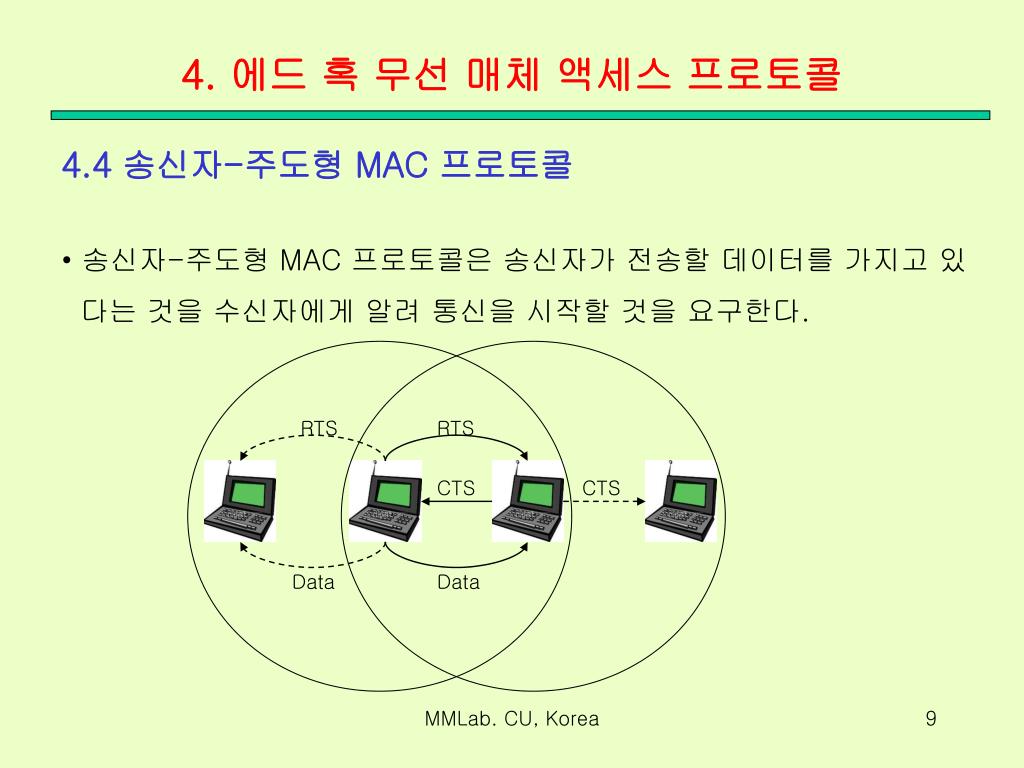 4. 에드 혹 무선 매체 액세스 프로토콜

4.4 송신자-주도형 MAC 프로토콜

• 송신자-주도형 MAC 프로토콜은 송신자가 전송할 데이터를 가지고 있다는 것을 수신자에게 알려 통신을 시작할 것을 요구한다.

RTS

RTS

CTS

CTS

Data

Data

MMLab. CU, Korea

9